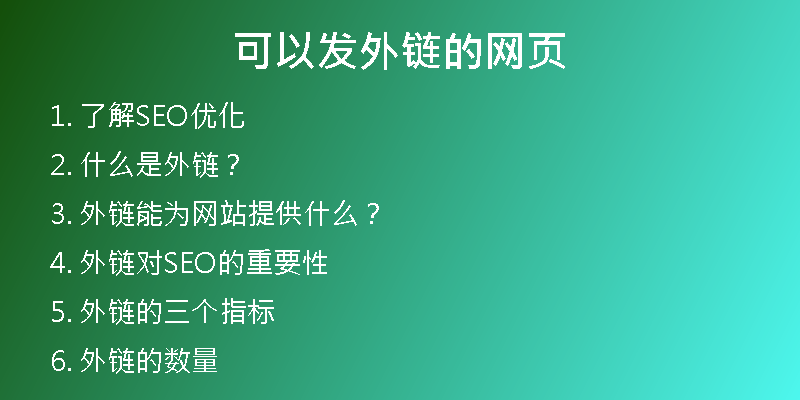 可以发外链的网页

1. 了解SEO优化

2. 什么是外链？

3. 外链能为网站提供什么？

4. 外链对SEO的重要性

5. 外链的三个指标

6. 外链的数量